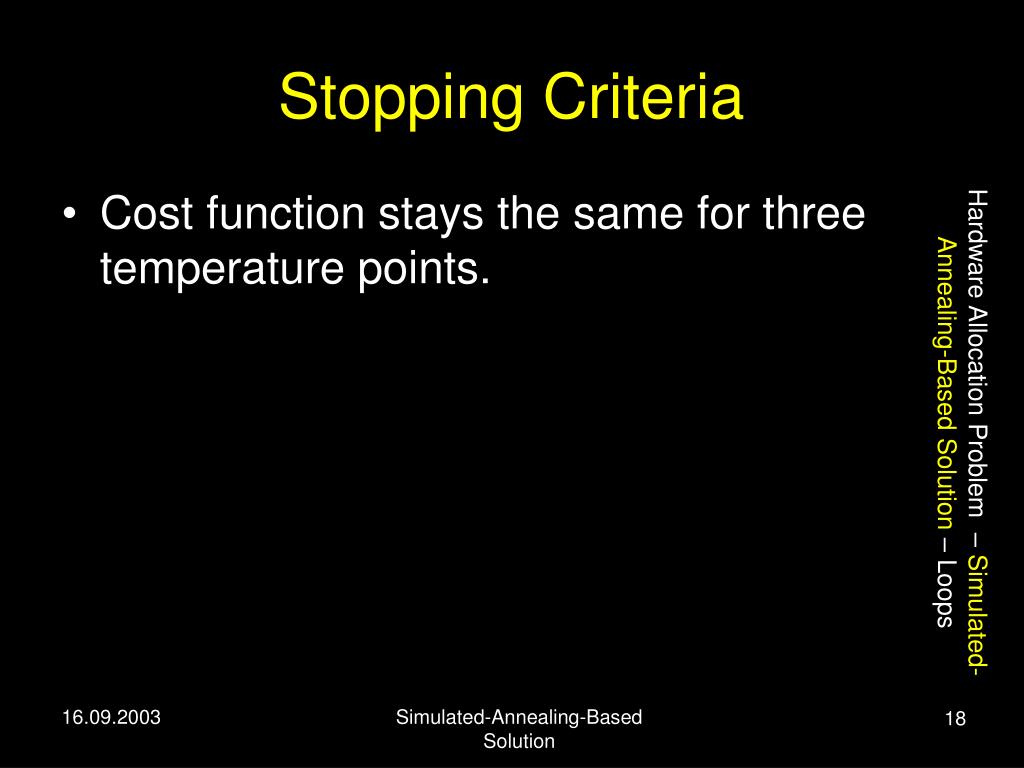 Stopping Criteria

• Cost function stays the same for three temperature points.

Hardware Allocation Problem – Simulated-Annealing-Based Solution – Loops

16.09.2003

Simulated-Annealing-Based Solution

18